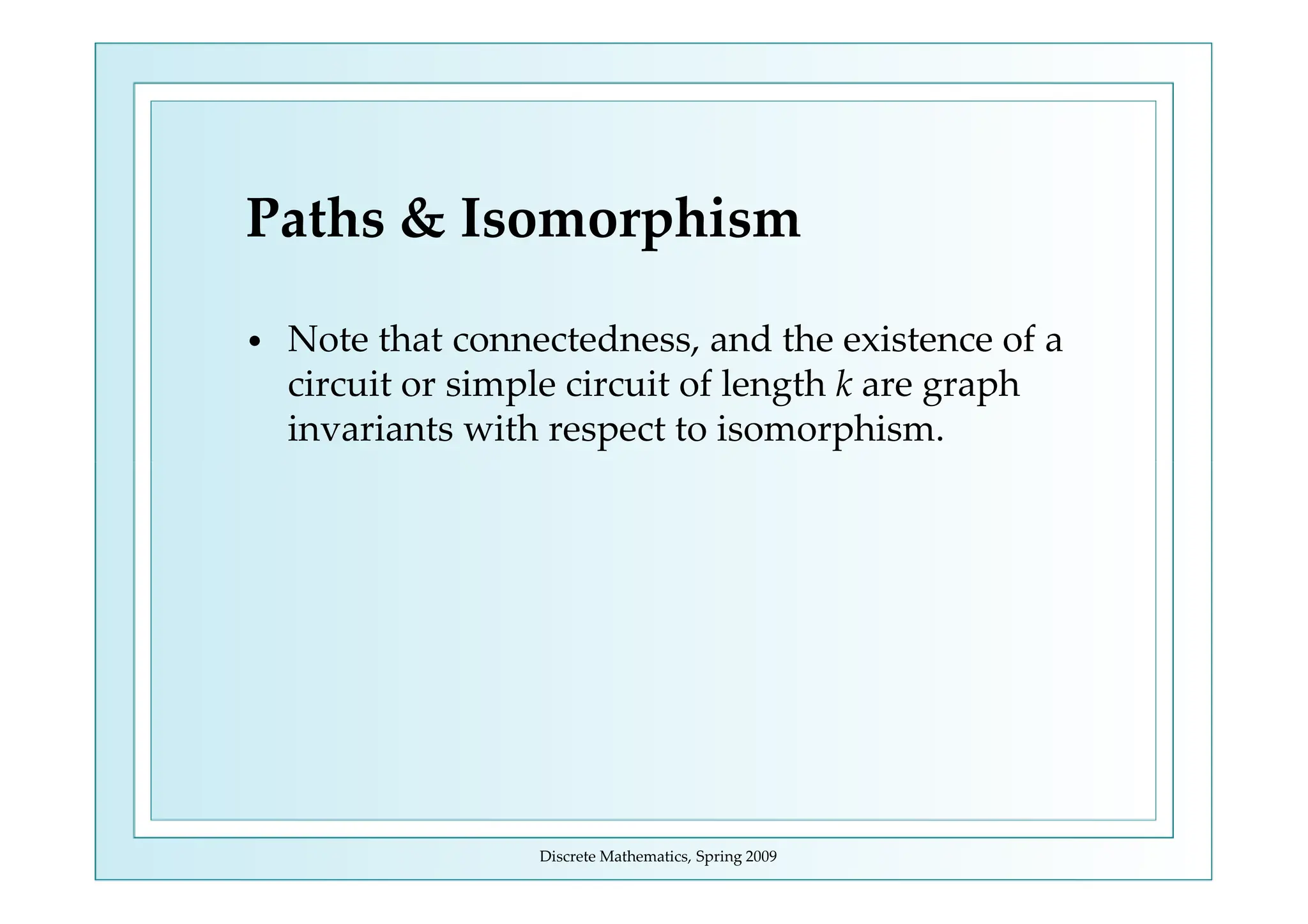 Paths & Isomorphism

• Note that connectedness, and the existence of a circuit or simple circuit of length $k$ are graph invariants with respect to isomorphism.

Discrete Mathematics, Spring 2009